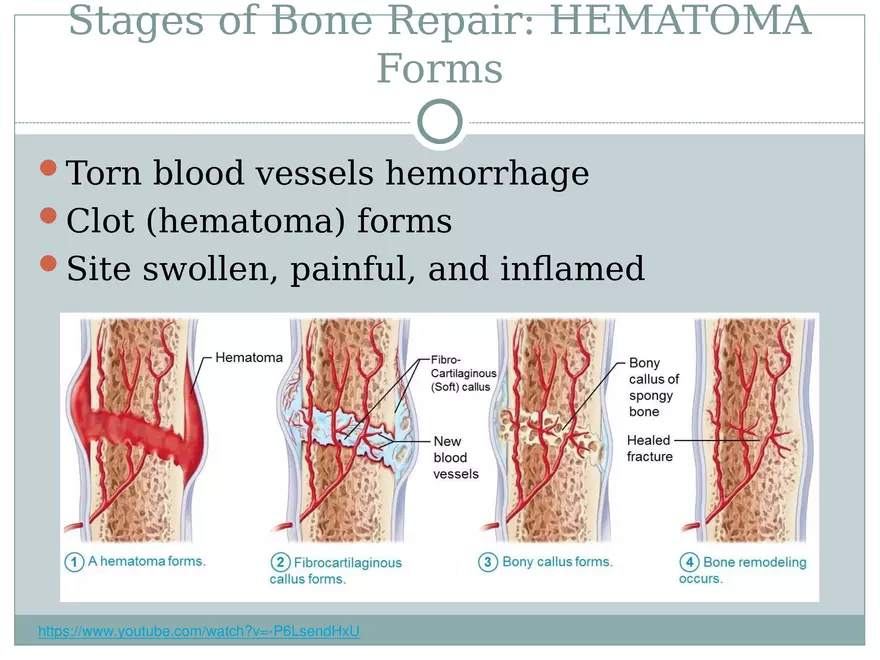 Stages of Bone Repair: HEMATOMA Forms

Torn blood vessels hemorrhage
Clot (hematoma) forms
Site swollen, painful, and inflamed

Hematoma

Fibro-Cartilaginous (Soft) callus

New blood vessels

Bony callus of spongy bone

Healed fracture

1 A hematoma forms.

2 Fibrocartilaginous callus forms.

3 Bony callus forms.

4 Bone remodeling occurs.

https://www.youtube.com/watch?v=-P6LsendHxU